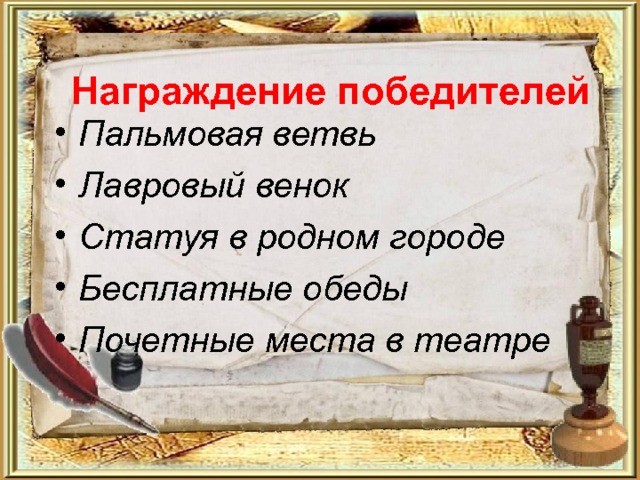 Награждение победителей

• Пальмовая ветвь
• Лавровый венок
• Статуя в родном городе
• Бесплатные обеды
• Почетные места в театре